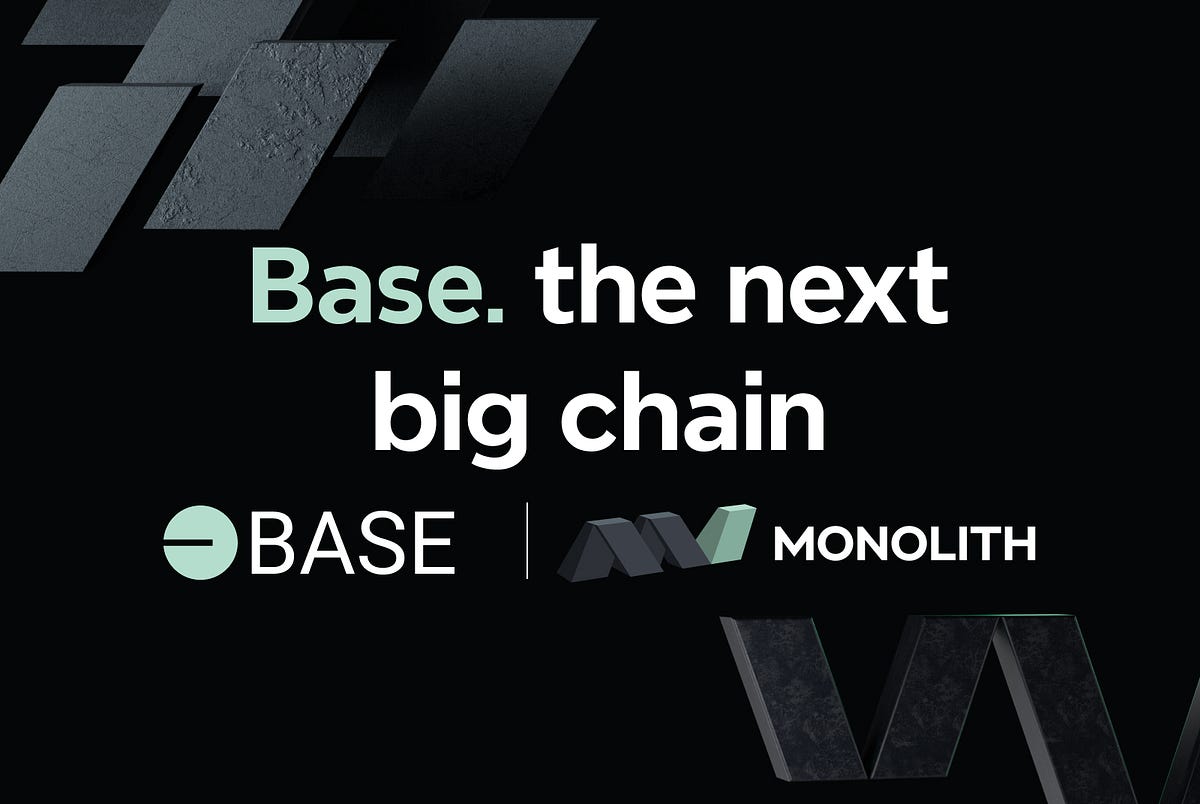 Base. the next big chain

BASE | MONOLITH